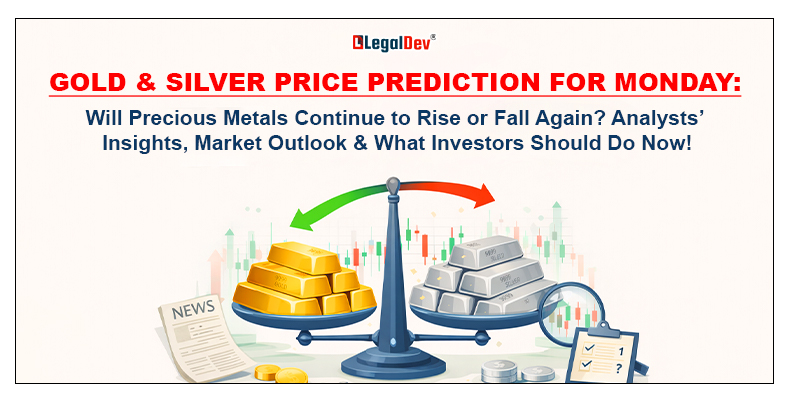 LegalDev®

GOLD & SILVER PRICE PREDICTION FOR MONDAY:

Will Precious Metals Continue to Rise or Fall Again? Analysts' Insights, Market Outlook & What Investors Should Do Now!

NEWS

1
?